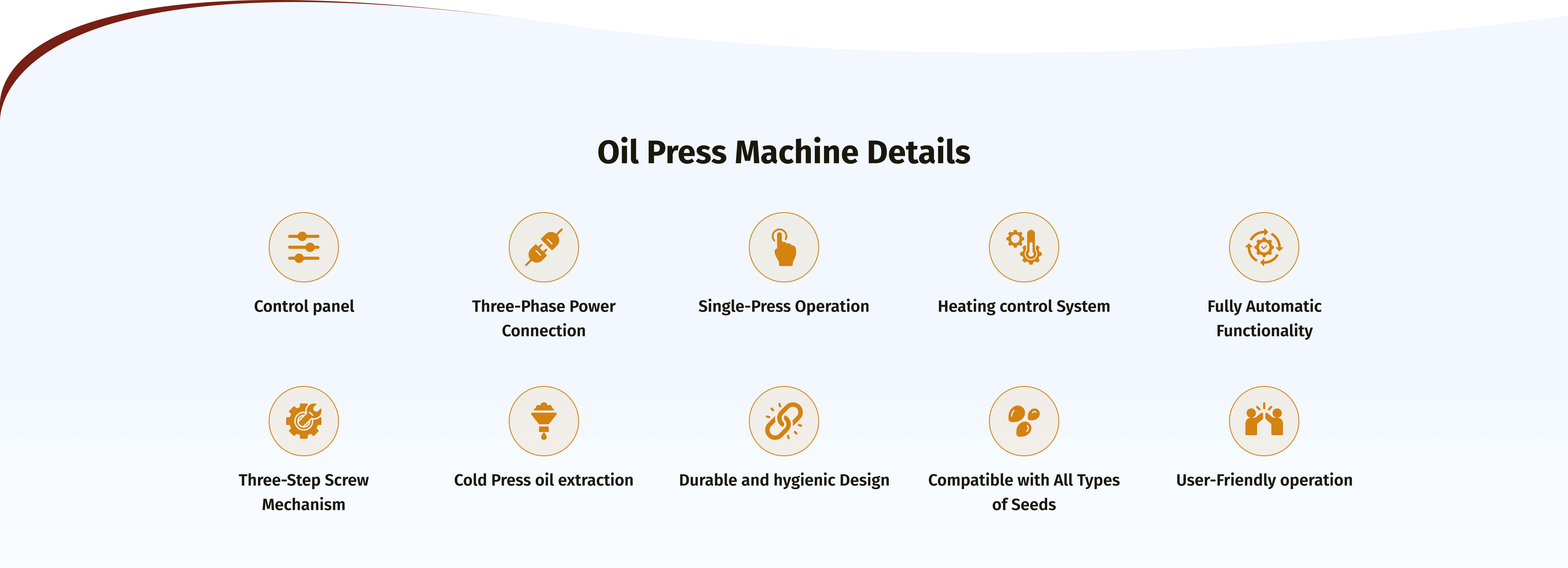 Oil Press Machine Details

Control panel

Three-Phase Power Connection

Single-Press Operation

Heating control System

Fully Automatic Functionality

Three-Step Screw Mechanism

Cold Press oil extraction

Durable and hygienic Design

Compatible with All Types of Seeds

User-Friendly operation